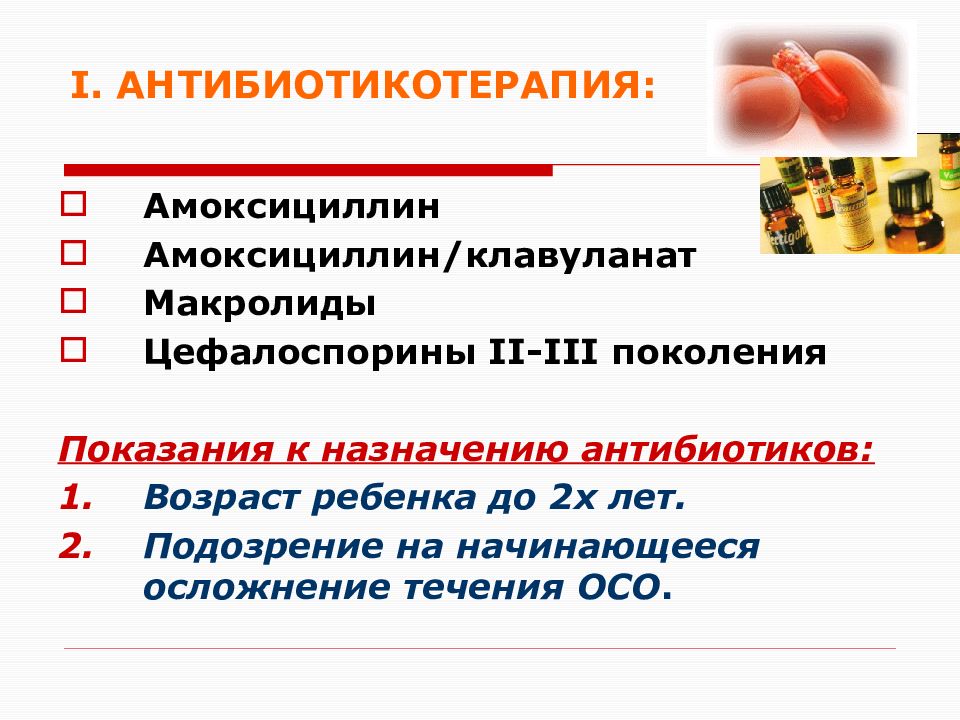 I. АНТИБИОТИКОТЕРАПИЯ:

Амоксициллин
Амоксициллин/клавуланат
Макролиды
Цефалоспорины II-III поколения

Показания к назначению антибиотиков:
1. Возраст ребенка до 2х лет.
2. Подозрение на начинающееся осложнение течения ОСО.